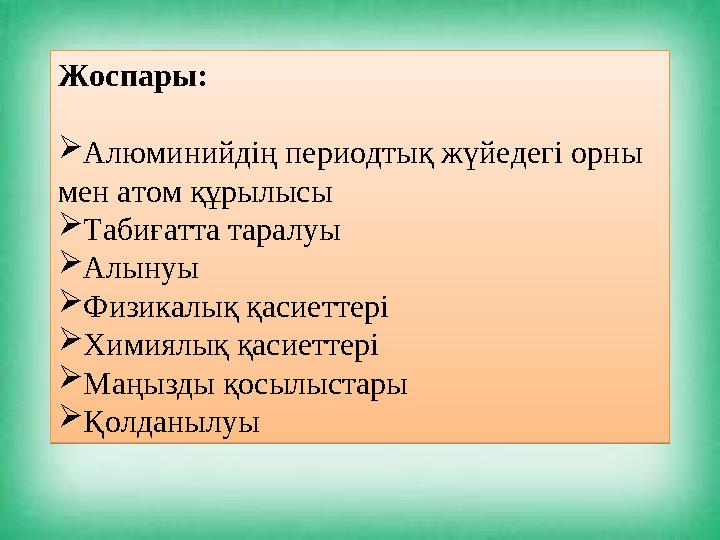 Жоспары:

➢Алюминийдің периодтық жүйедегі орны мен атом құрылысы
➢Табиғатта таралуы
➢Алынуы
➢Физикалық қасиеттері
➢Химиялық қасиеттері
➢Маңызды қосылыстары
➢Қолданылуы